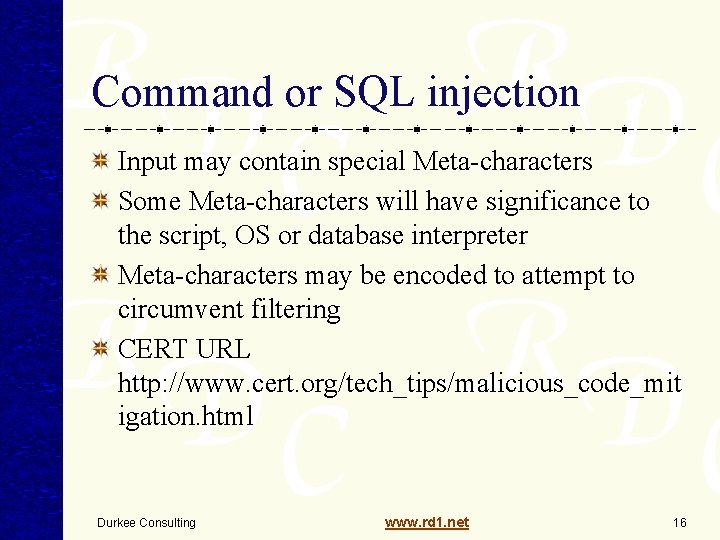 Command or SQL injection

Input may contain special Meta-characters

Some Meta-characters will have significance to the script, OS or database interpreter

Meta-characters may be encoded to attempt to circumvent filtering

CERT URL http://www.cert.org/tech_tips/malicious_code_mitigation.html

Durkee Consulting

www.rd1.net

16